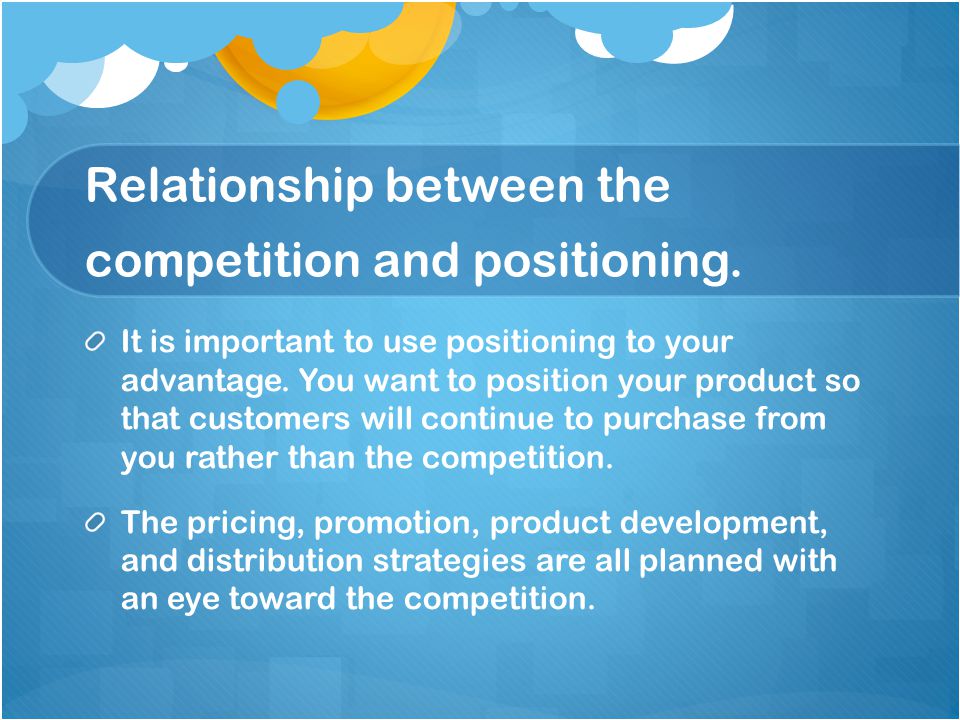 Relationship between the competition and positioning.

It is important to use positioning to your advantage. You want to position your product so that customers will continue to purchase from you rather than the competition.

The pricing, promotion, product development, and distribution strategies are all planned with an eye toward the competition.